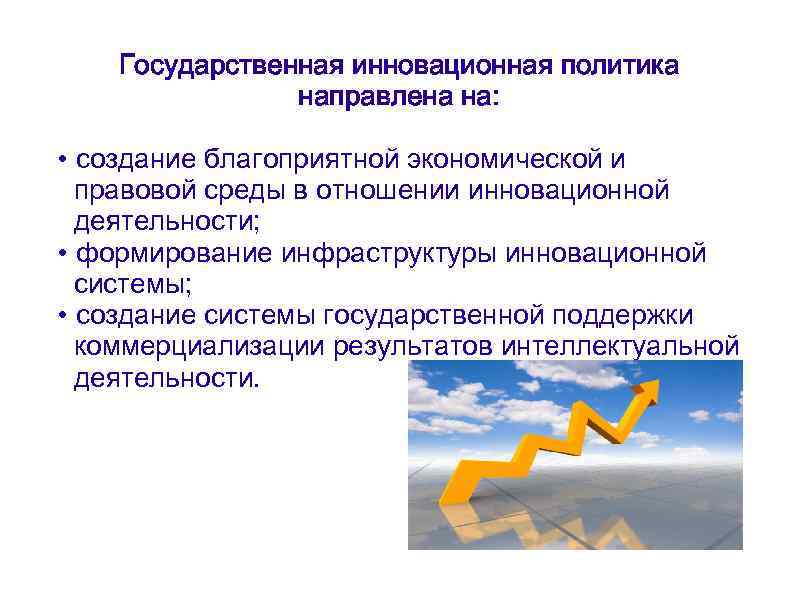 Государственная инновационная политика направлена на:

• создание благоприятной экономической и правовой среды в отношении инновационной деятельности;
• формирование инфраструктуры инновационной системы;
• создание системы государственной поддержки коммерциализации результатов интеллектуальной деятельности.